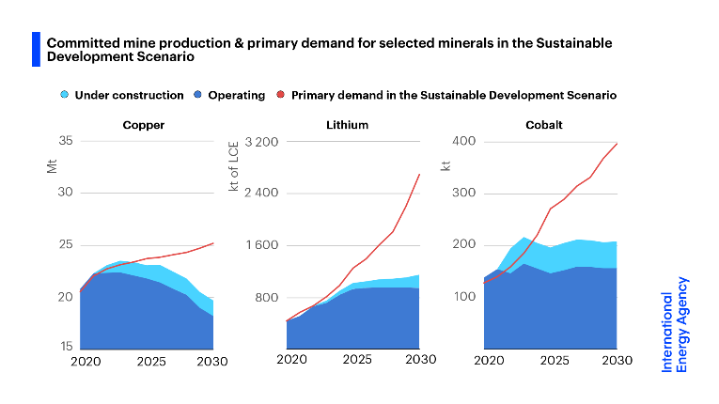 Committed mine production & primary demand for selected minerals in the Sustainable Development Scenario

Under construction
Operating
Primary demand in the Sustainable Development Scenario

Copper

Mt

35
30
25
20
15

2020
2025
2030

Lithium

kt of LCE

3 200
2 400
1 600
800

2020
2025
2030

Cobalt

kt

400
300
200
100

2020
2025
2030

International Energy Agency